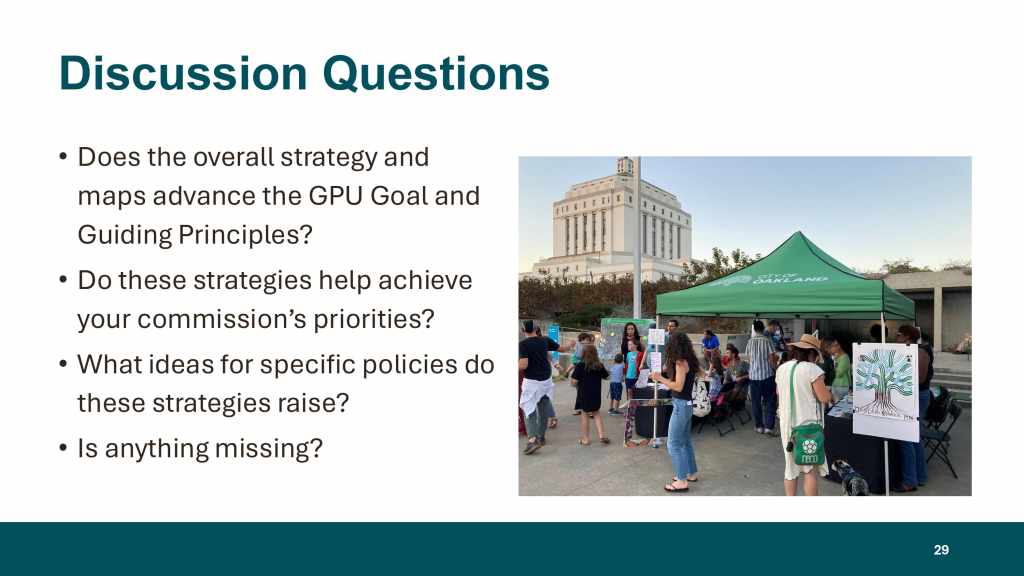 Discussion Questions

• Does the overall strategy and maps advance the GPU Goal and Guiding Principles?
• Do these strategies help achieve your commission's priorities?
• What ideas for specific policies do these strategies raise?
• Is anything missing?

CITY OF OAKLAND

29